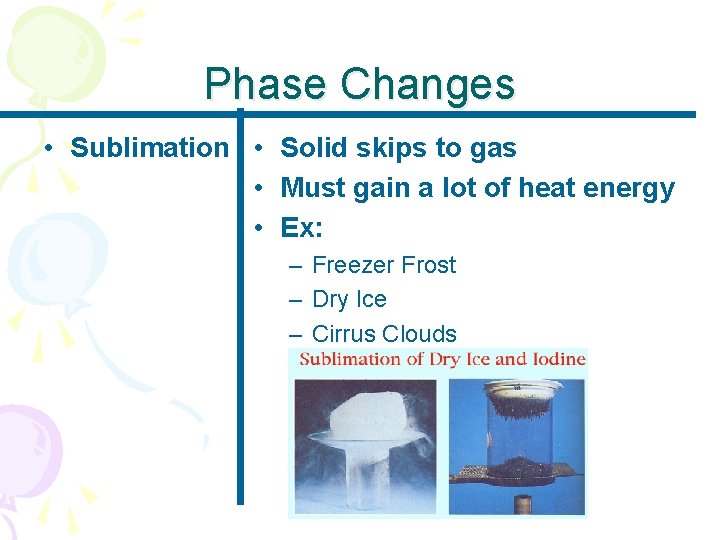 Phase Changes

• Sublimation

• Solid skips to gas
• Must gain a lot of heat energy
• Ex:
– Freezer Frost
– Dry Ice
– Cirrus Clouds

Sublimation of Dry Ice and Iodine